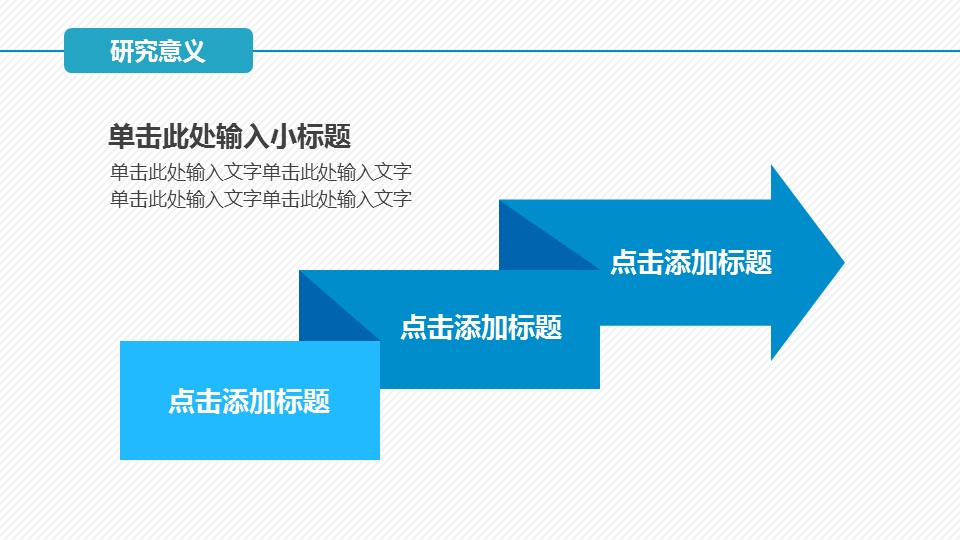 研究意义

单击此处输入小标题

单击此处输入文字单击此处输入文字
单击此处输入文字单击此处输入文字

点击添加标题

点击添加标题

点击添加标题